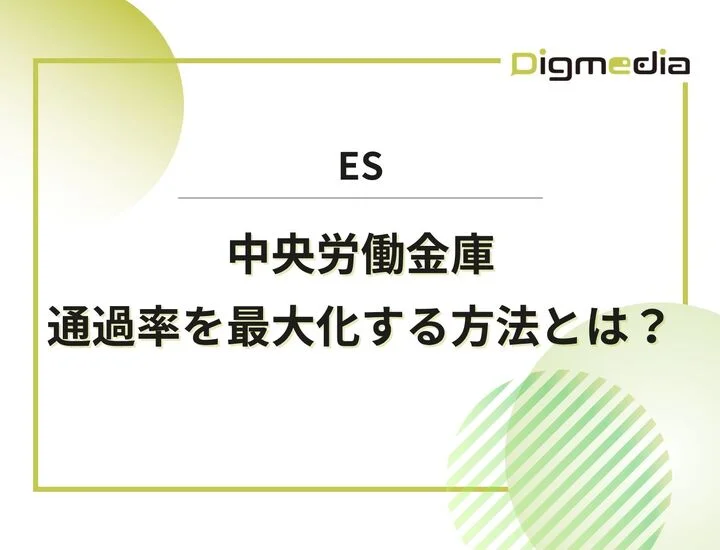 Digmedia

ES

中央労働金庫
通過率を最大化する方法とは？